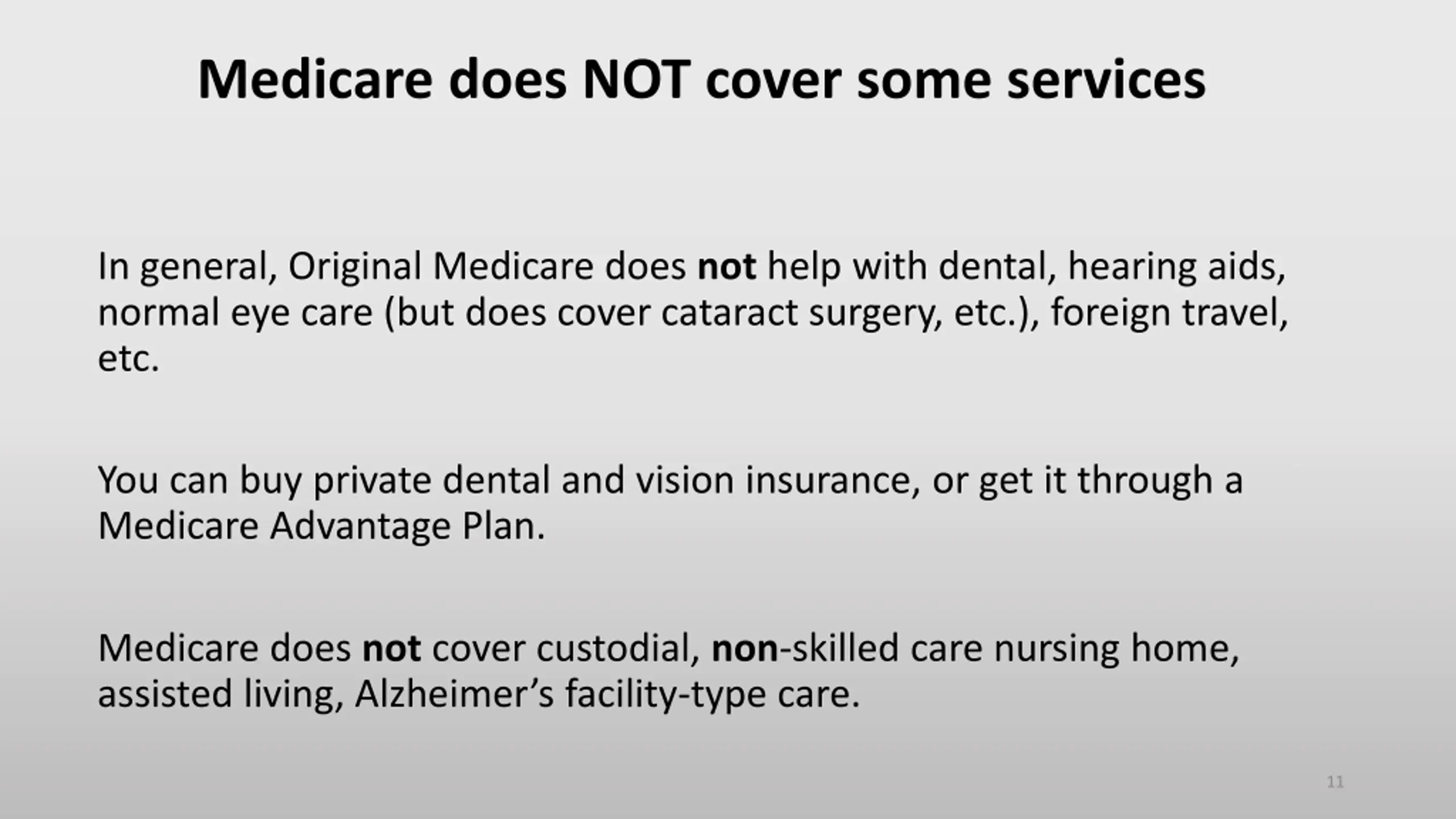 Medicare does NOT cover some services

In general, Original Medicare does not help with dental, hearing aids, normal eye care (but does cover cataract surgery, etc.), foreign travel, etc.

You can buy private dental and vision insurance, or get it through a Medicare Advantage Plan.

Medicare does not cover custodial, non-skilled care nursing home, assisted living, Alzheimer's facility-type care.

11